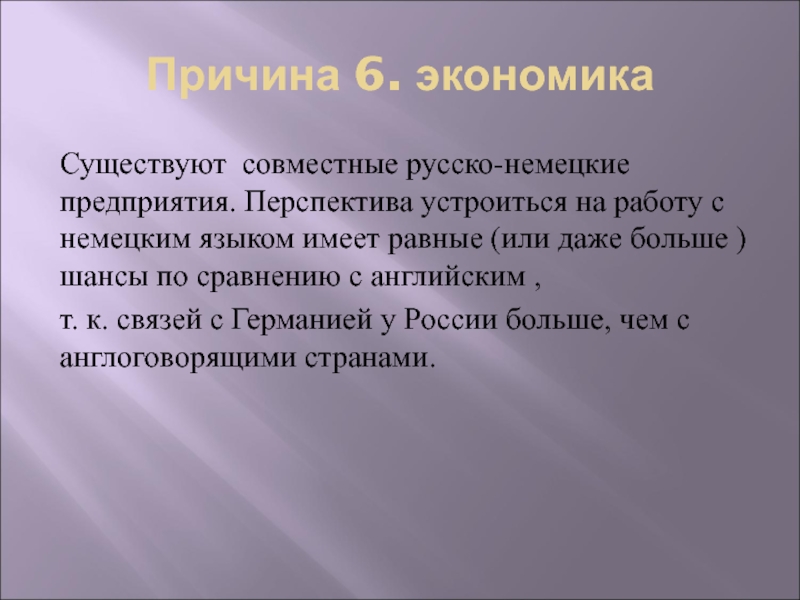 Причина 6. экономика

Существуют  совместные русско-немецкие предприятия. Перспектива устроиться на работу с немецким языком имеет равные (или даже больше ) шансы по сравнению с английским ,

т. к. связей с Германией у России больше, чем с англоговорящими странами.